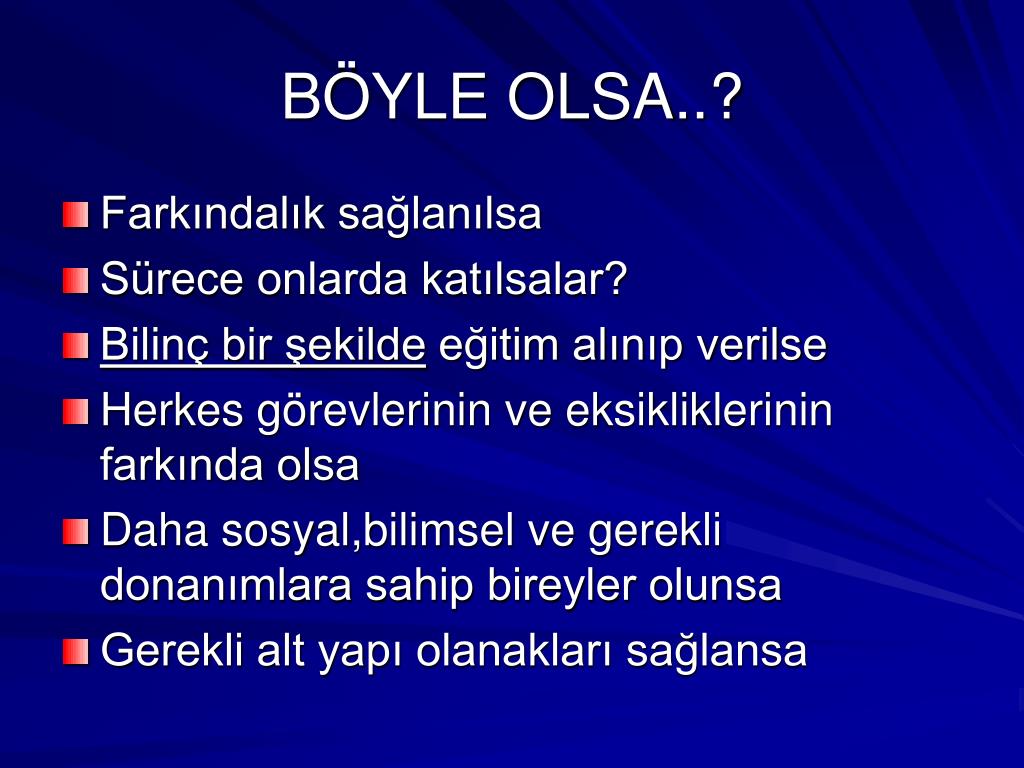 BÖYLE OLSA..?

Farkındalık sağlanılsa

Sürece onlarda katılsalar?

Bilinç bir şekilde eğitim alınıp verilse

Herkes görevlerinin ve eksikliklerinin farkında olsa

Daha sosyal,bilimsel ve gerekli donanımlara sahip bireyler olunsa

Gerekli alt yapı olanakları sağlansa